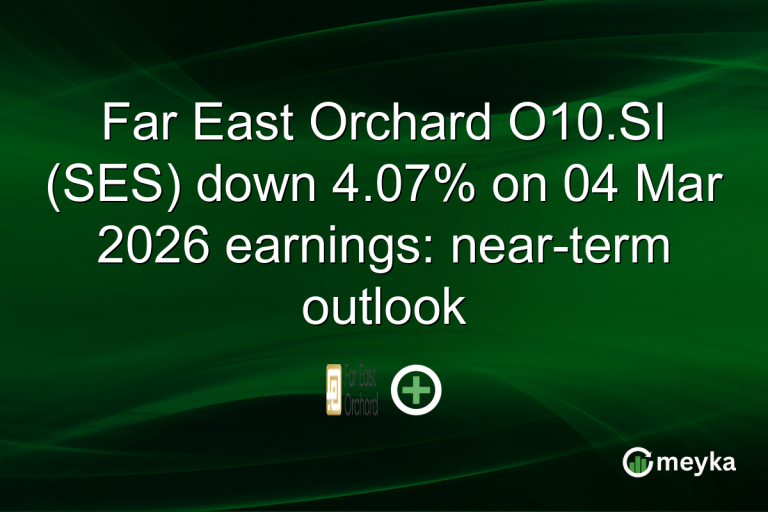 Far East Orchard O10.SI (SES) down 4.07% on 04 Mar 2026 earnings: near-term outlook

Far East Orchard

meyka